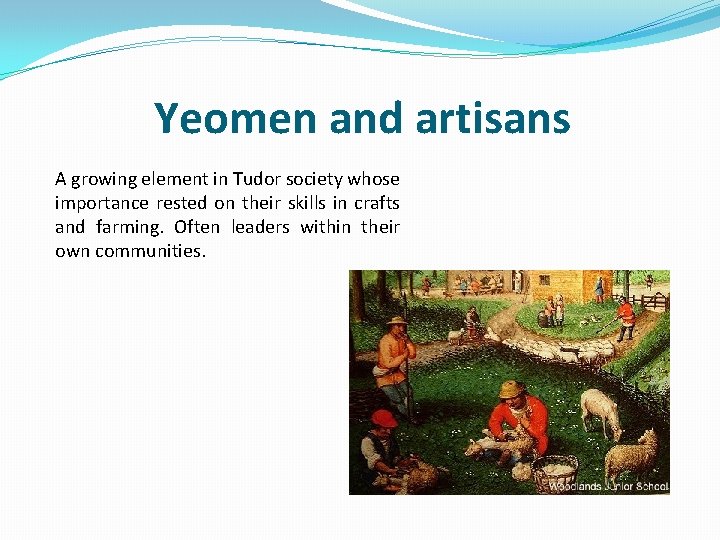 Yeomen and artisans

A growing element in Tudor society whose importance rested on their skills in crafts and farming. Often leaders within their own communities.

Woodlands Junior School